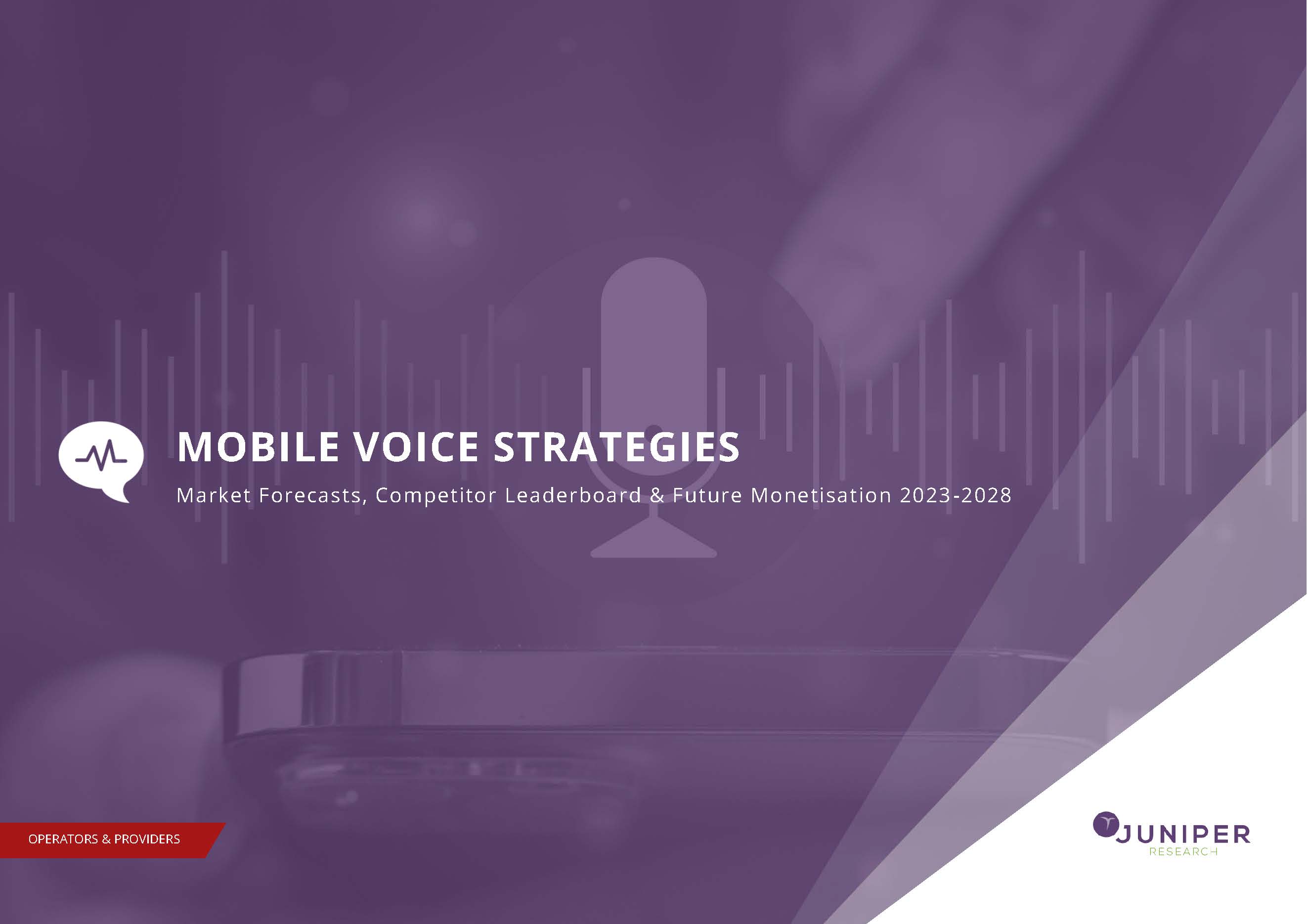 MOBILE VOICE STRATEGIES

Market Forecasts, Competitor Leaderboard & Future Monetisation 2023-2028

OPERATORS & PROVIDERS

JUNIPER
RESEARCH